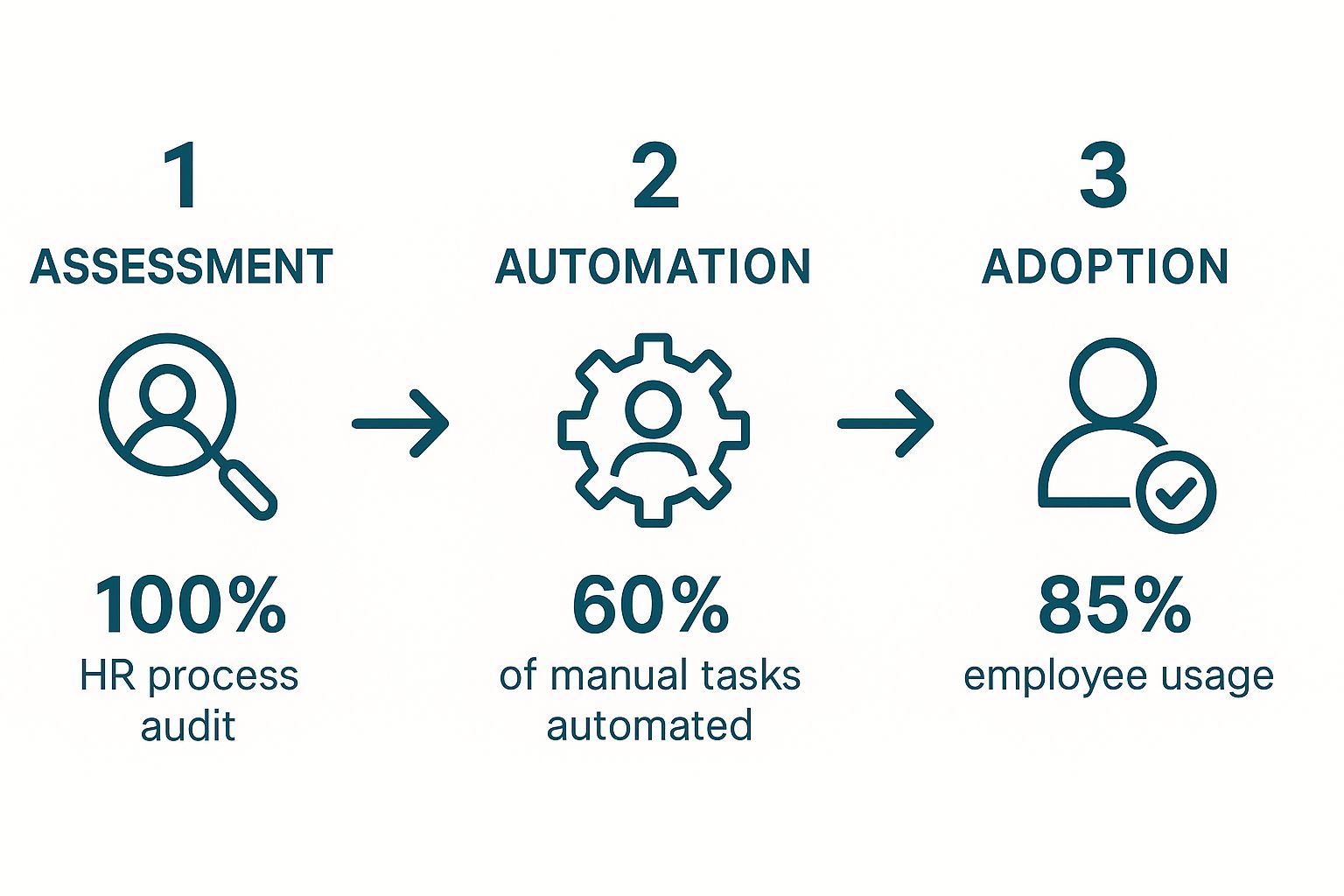 1
ASSESSMENT

100%
HR process audit

2
AUTOMATION

60%
of manual tasks automated

3
ADOPTION

85%
employee usage